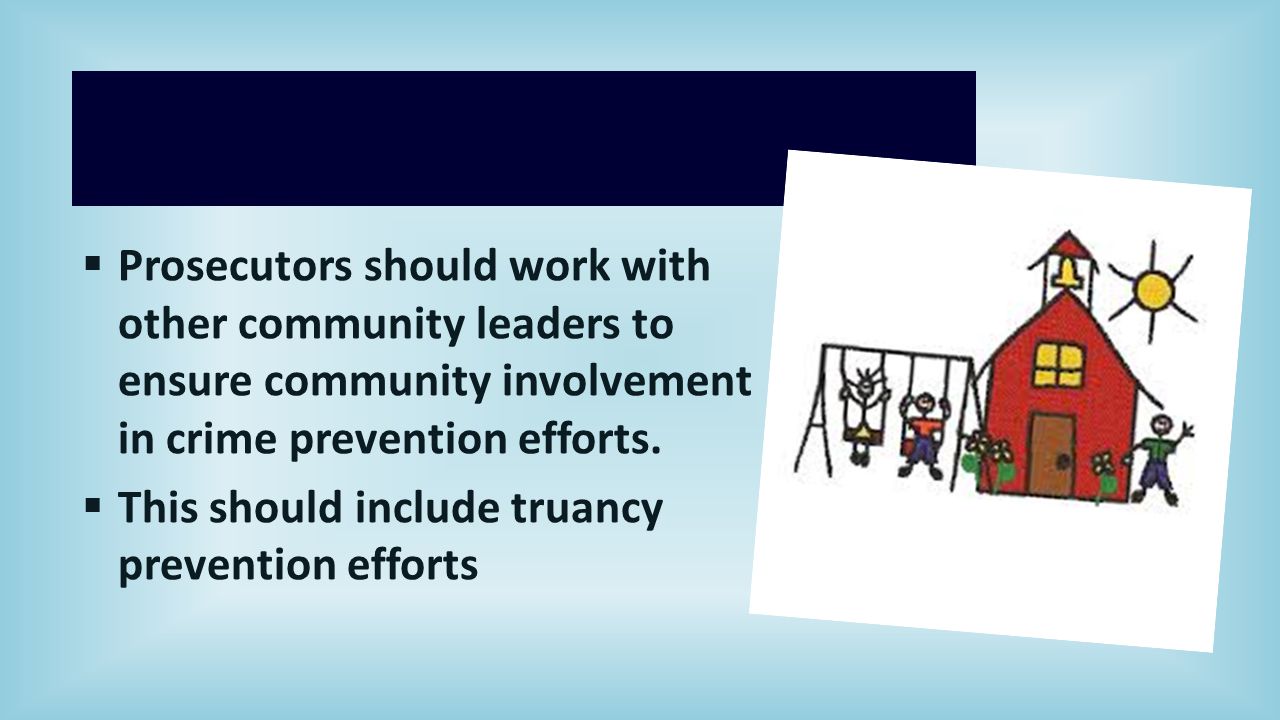 ▪ Prosecutors should work with other community leaders to ensure community involvement in crime prevention efforts.

▪ This should include truancy prevention efforts